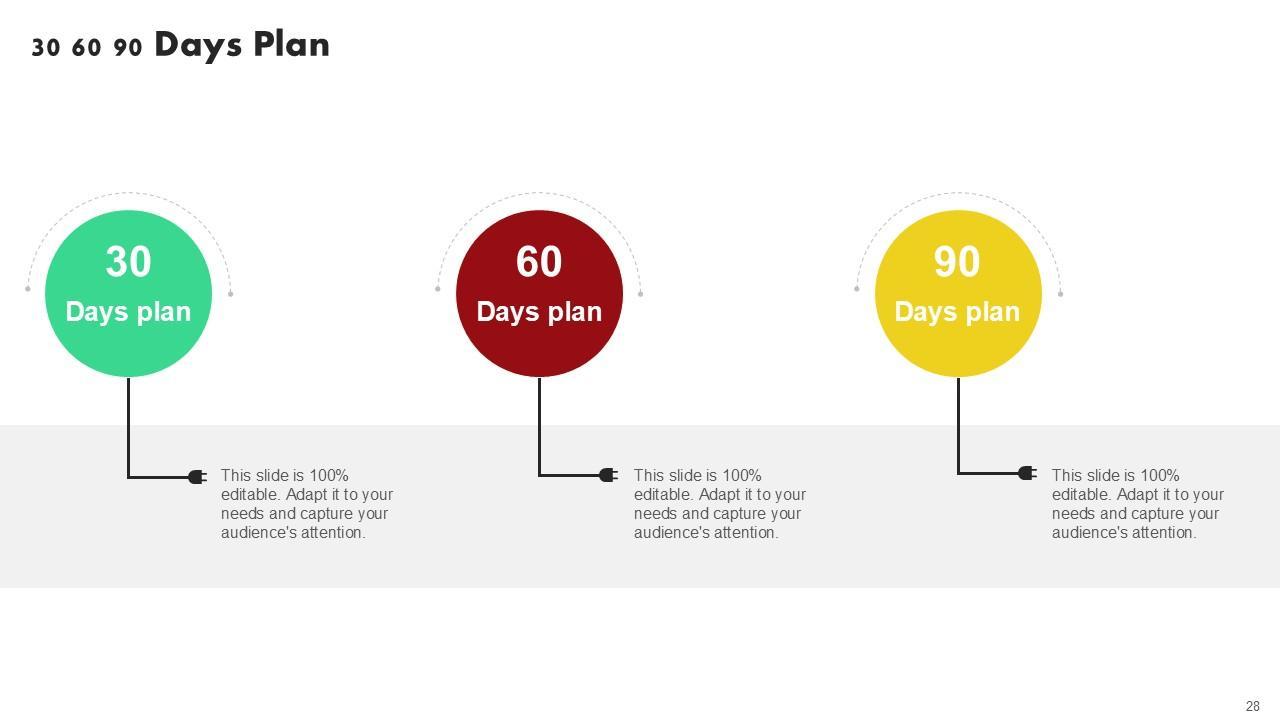 30 60 90 Days Plan

30
Days plan

This slide is 100% editable. Adapt it to your needs and capture your audience's attention.

60
Days plan

This slide is 100% editable. Adapt it to your needs and capture your audience's attention.

90
Days plan

This slide is 100% editable. Adapt it to your needs and capture your audience's attention.

28